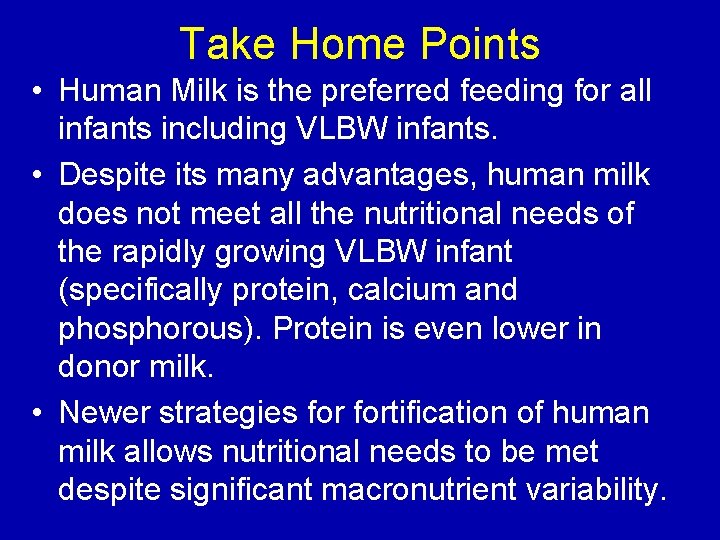 Take Home Points

• Human Milk is the preferred feeding for all infants including VLBW infants.

• Despite its many advantages, human milk does not meet all the nutritional needs of the rapidly growing VLBW infant (specifically protein, calcium and phosphorous). Protein is even lower in donor milk.

• Newer strategies for fortification of human milk allows nutritional needs to be met despite significant macronutrient variability.